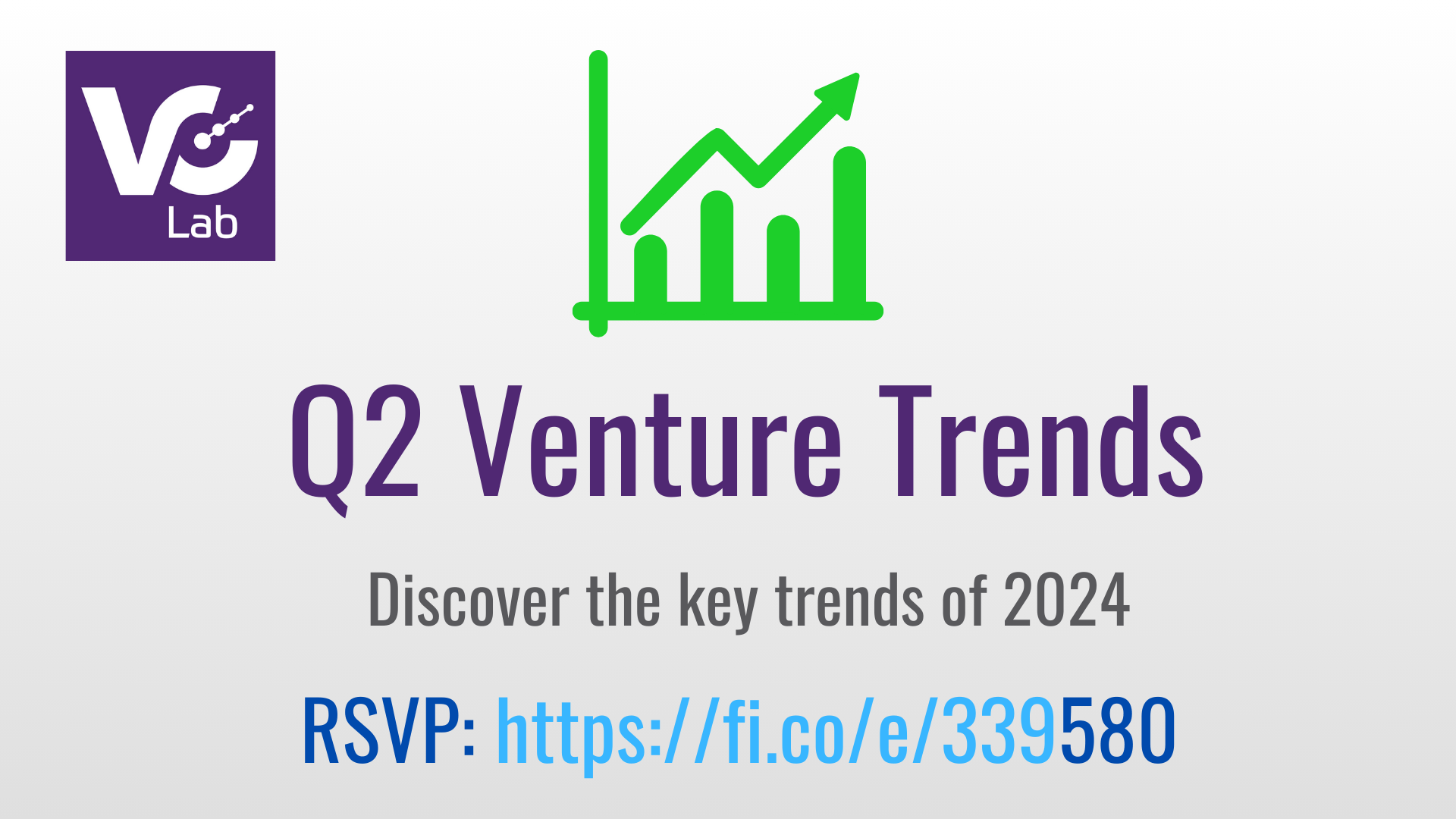 VC Lab

Q2 Venture Trends

Discover the key trends of 2024

RSVP: https://fi.co/e/339580